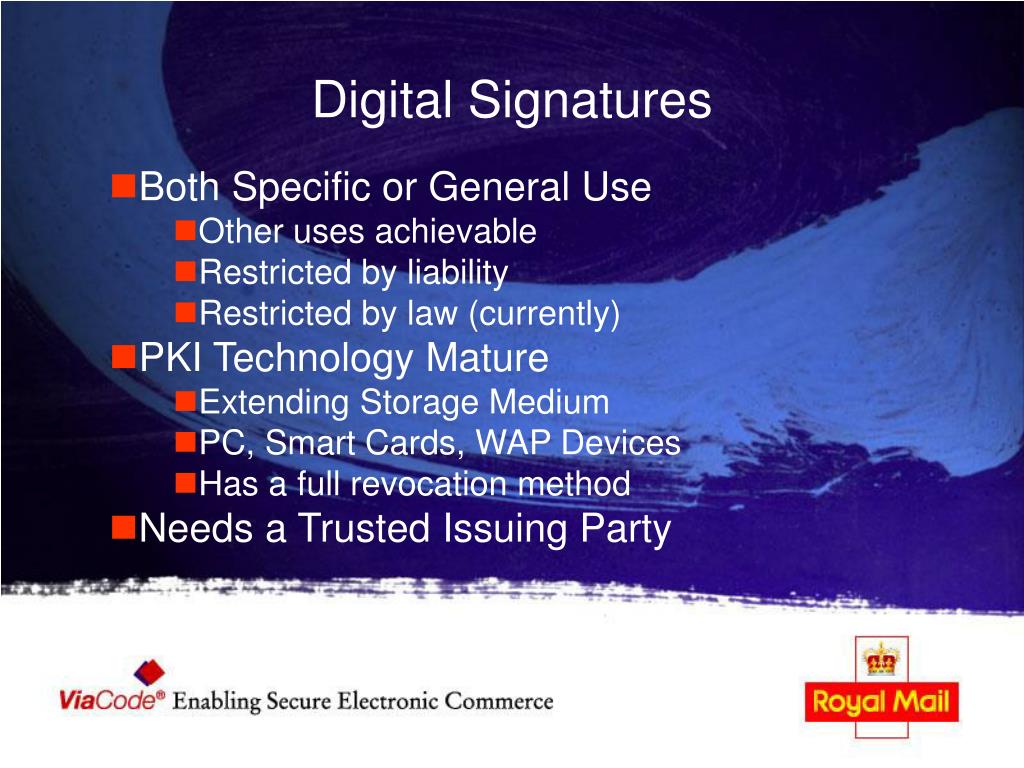 Digital Signatures

Both Specific or General Use
Other uses achievable
Restricted by liability
Restricted by law (currently)

PKI Technology Mature
Extending Storage Medium
PC, Smart Cards, WAP Devices
Has a full revocation method

Needs a Trusted Issuing Party

ViaCode® Enabling Secure Electronic Commerce

Royal Mail